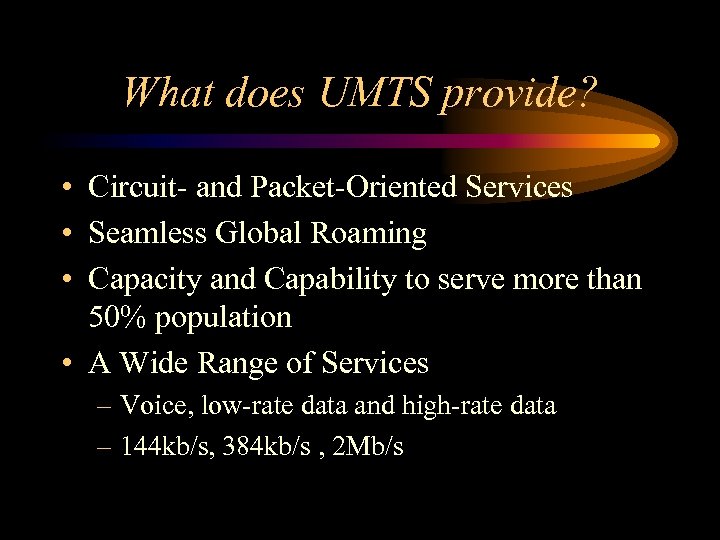 What does UMTS provide?

• Circuit- and Packet-Oriented Services
• Seamless Global Roaming
• Capacity and Capability to serve more than 50% population
• A Wide Range of Services
– Voice, low-rate data and high-rate data
– 144kb/s, 384kb/s , 2Mb/s